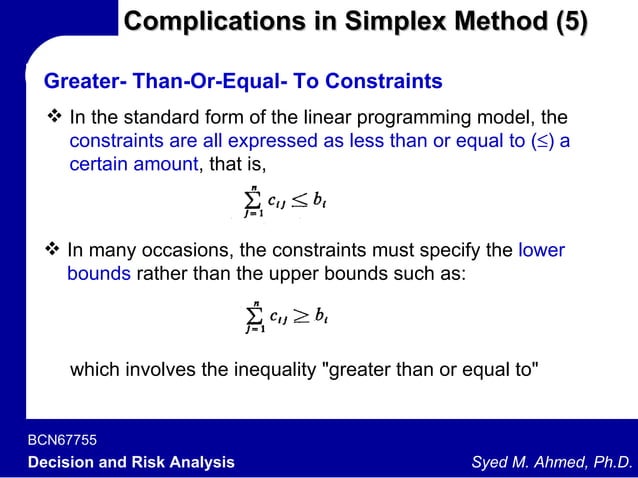 Complications in Simplex Method (5)

Greater- Than-Or-Equal- To Constraints

❖ In the standard form of the linear programming model, the constraints are all expressed as less than or equal to (≤) a certain amount, that is,

$\sum_{j=1}^{n} c_{ij} \leq b_i$

❖ In many occasions, the constraints must specify the lower bounds rather than the upper bounds such as:

$\sum_{j=1}^{n} c_{ij} \geq b_i$

which involves the inequality "greater than or equal to"

BCN67755

Decision and Risk Analysis

Syed M. Ahmed, Ph.D.